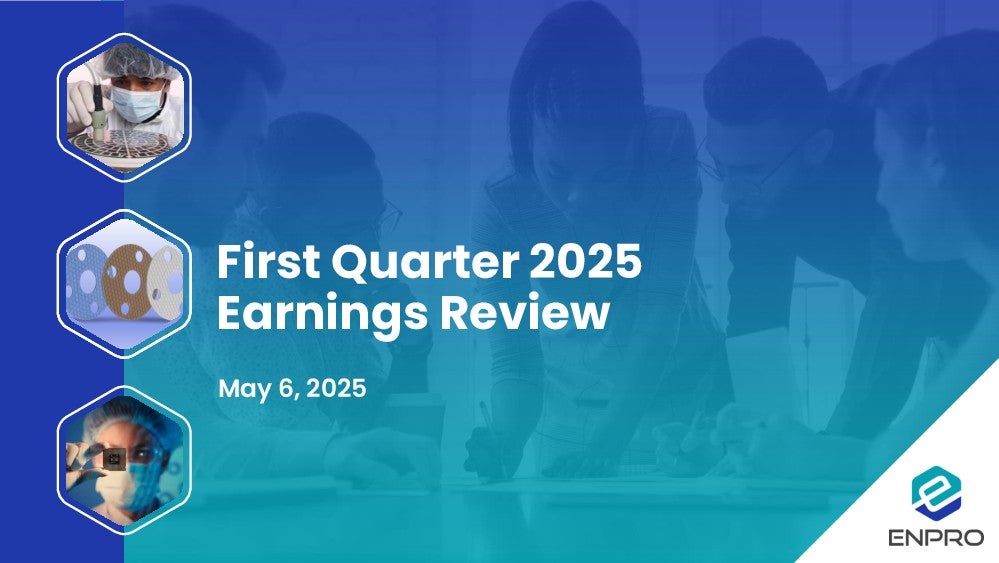 First Quarter 2025 Earnings Review

May 6, 2025

ENPRO